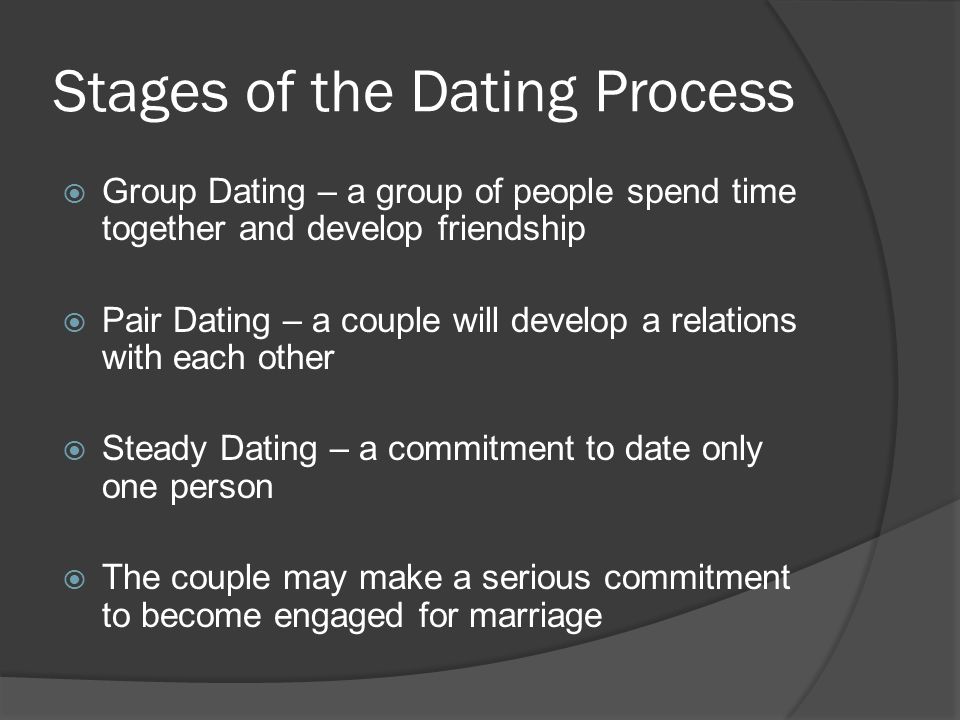 Stages of the Dating Process

Group Dating – a group of people spend time together and develop friendship

Pair Dating – a couple will develop a relations with each other

Steady Dating – a commitment to date only one person

The couple may make a serious commitment to become engaged for marriage